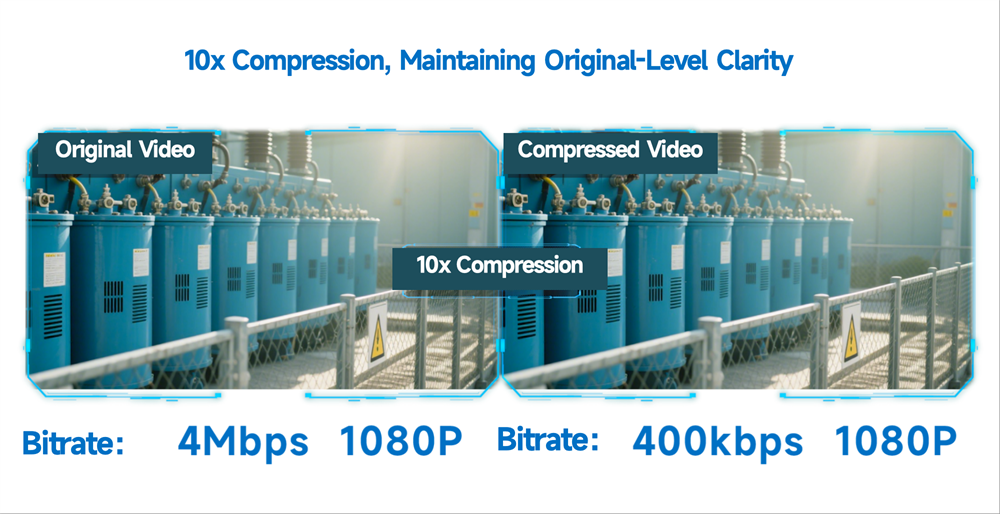 10x Compression, Maintaining Original-Level Clarity

Original Video

Compressed Video

10x Compression

Bitrate: 4Mbps 1080P

Bitrate: 400kbps 1080P